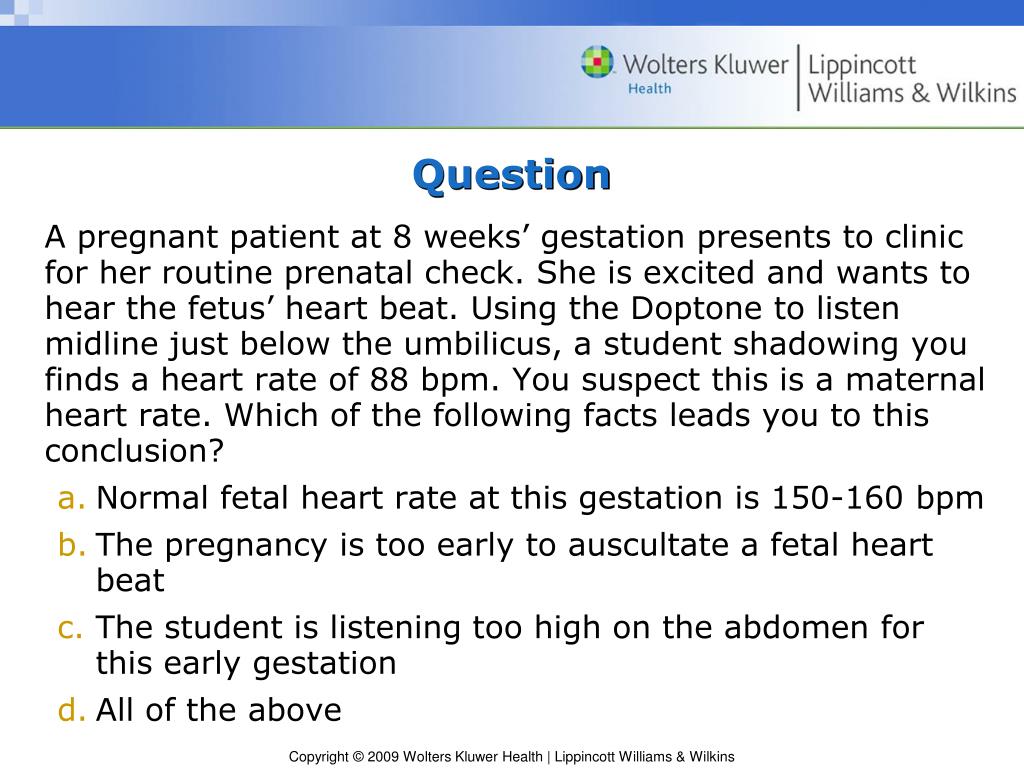 Wolters Kluwer Health | Lippincott Williams & Wilkins

Question

A pregnant patient at 8 weeks’ gestation presents to clinic for her routine prenatal check. She is excited and wants to hear the fetus’ heart beat. Using the Doptone to listen midline just below the umbilicus, a student shadowing you finds a heart rate of 88 bpm. You suspect this is a maternal heart rate. Which of the following facts leads you to this conclusion?

a. Normal fetal heart rate at this gestation is 150-160 bpm
b. The pregnancy is too early to auscultate a fetal heart beat
c. The student is listening too high on the abdomen for this early gestation
d. All of the above

Copyright © 2009 Wolters Kluwer Health | Lippincott Williams & Wilkins